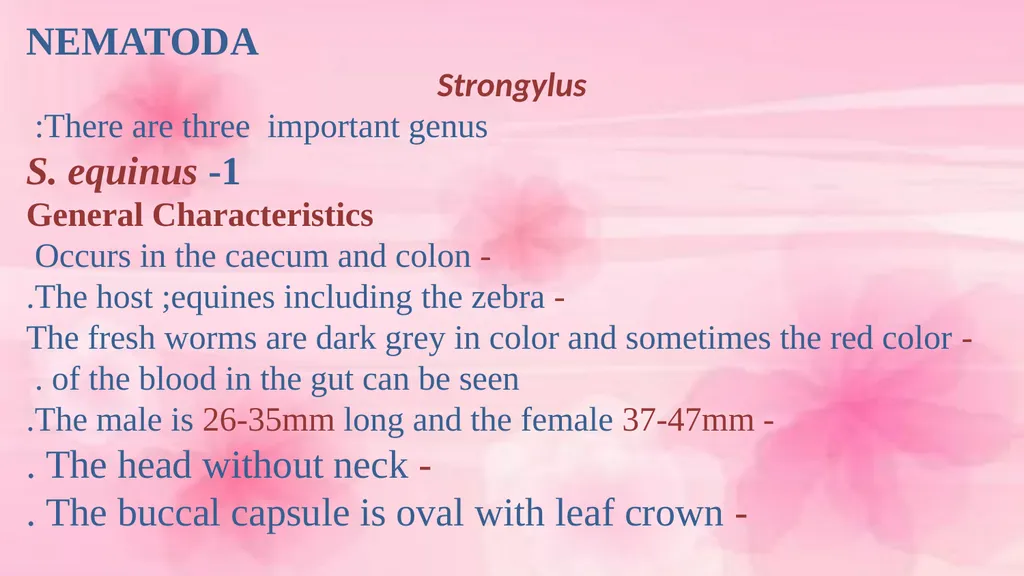 NEMATODA

Strongylus

:There are three important genus

S. equinus -1

General Characteristics

Occurs in the caecum and colon -

.The host ;equines including the zebra -

The fresh worms are dark grey in color and sometimes the red color - . of the blood in the gut can be seen

.The male is 26-35mm long and the female 37-47mm -

. The head without neck -

. The buccal capsule is oval with leaf crown -